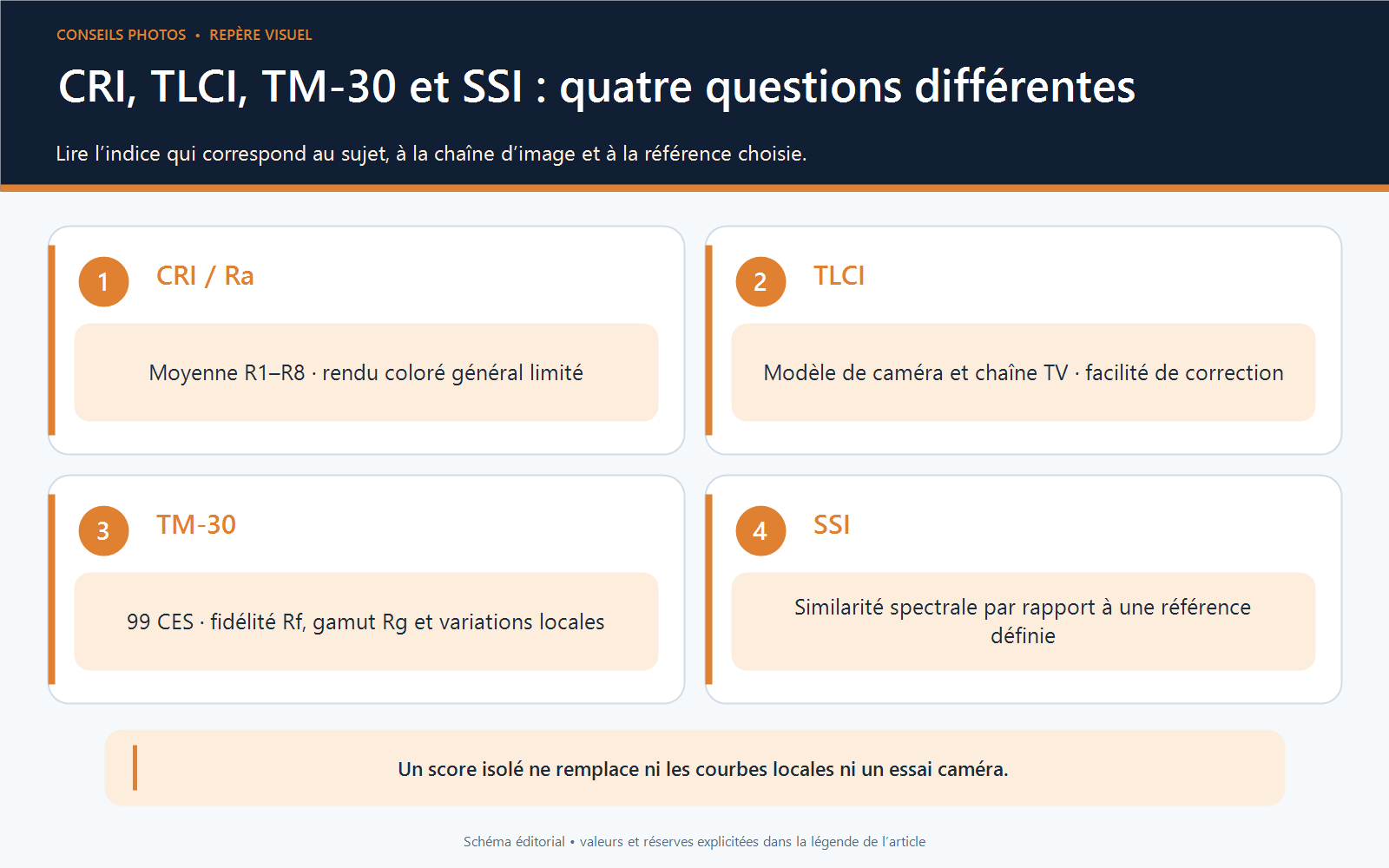 CONSEILS PHOTOS • REPÈRE VISUEL

CRI, TLCI, TM-30 et SSI : quatre questions différentes

Lire l’indice qui correspond au sujet, à la chaîne d’image et à la référence choisie.

1 CRI / Ra

Moyenne R1–R8 · rendu coloré général limité

2 TLCI

Modèle de caméra et chaîne TV · facilité de correction

3 TM-30

99 CES · fidélité Rf, gamut Rg et variations locales

4 SSI

Similarité spectrale par rapport à une référence définie

Un score isolé ne remplace ni les courbes locales ni un essai caméra.

Schéma éditorial • valeurs et réserves explicitées dans la légende de l’article